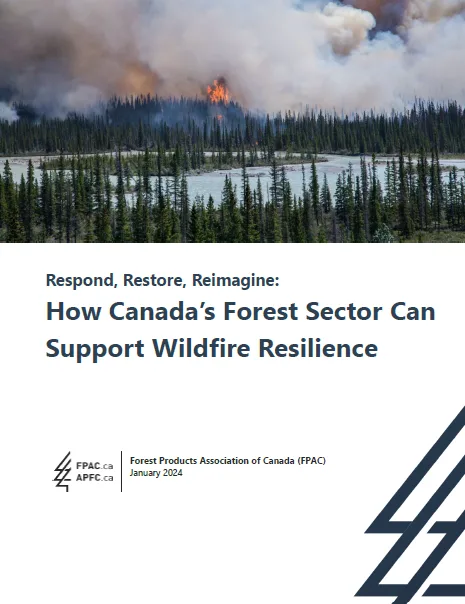 Respond, Restore, Reimagine:

How Canada's Forest Sector Can Support Wildfire Resilience

FPAC.ca
APFC.ca

Forest Products Association of Canada (FPAC)
January 2024